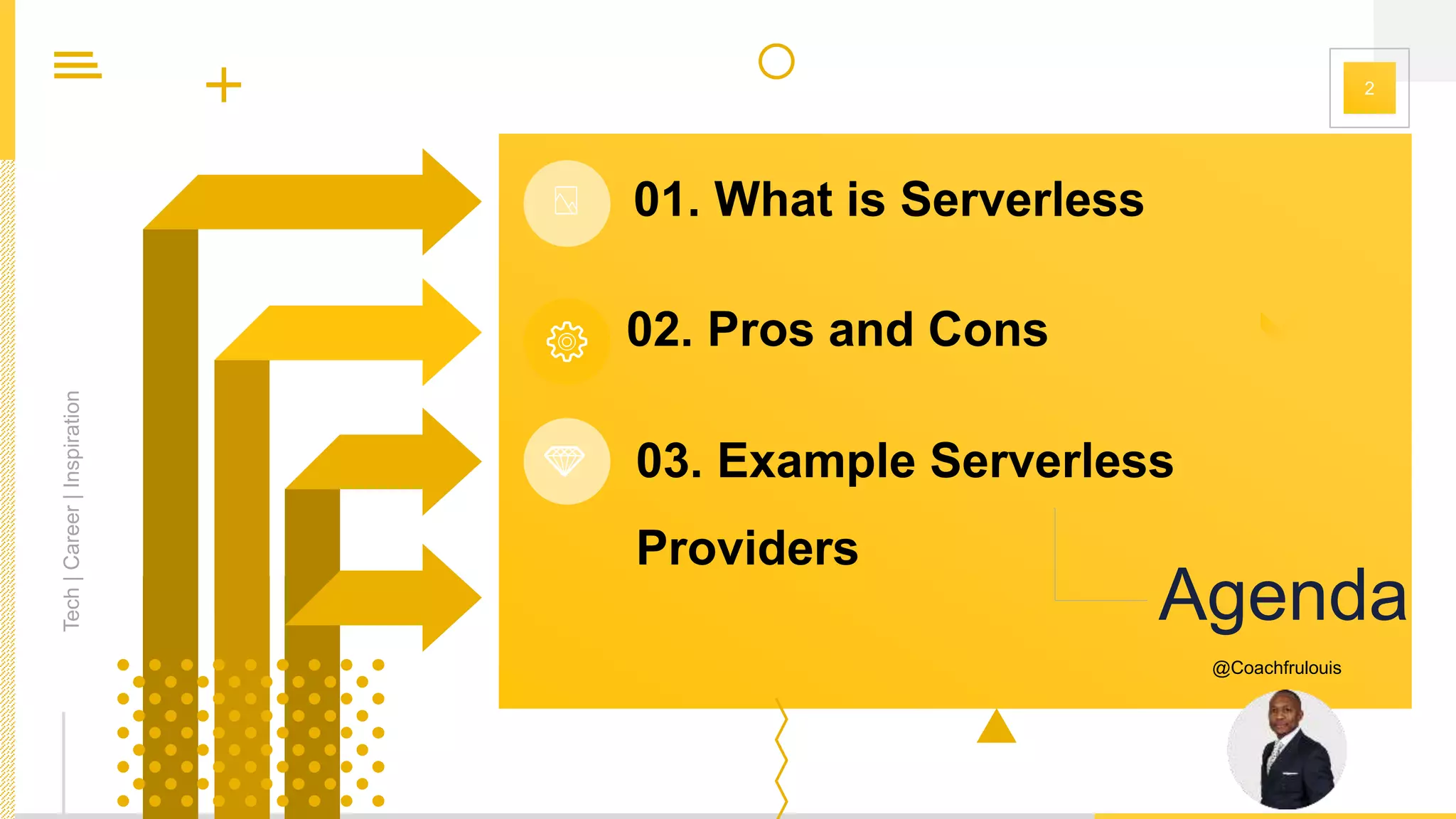 2

Tech | Career | Inspiration

01. What is Serverless

02. Pros and Cons

03. Example Serverless Providers

Agenda

@Coachfrulouis